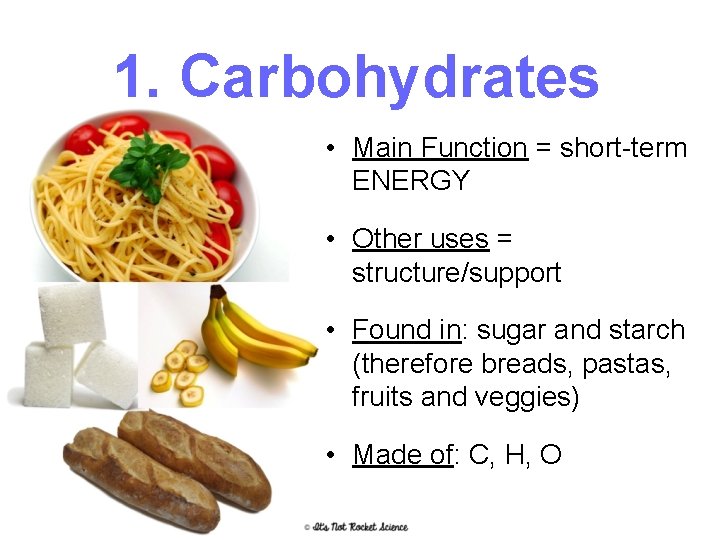 1. Carbohydrates

• Main Function = short-term ENERGY

• Other uses = structure/support

• Found in: sugar and starch (therefore breads, pastas, fruits and veggies)

• Made of: C, H, O

© It's Not Rocket Science